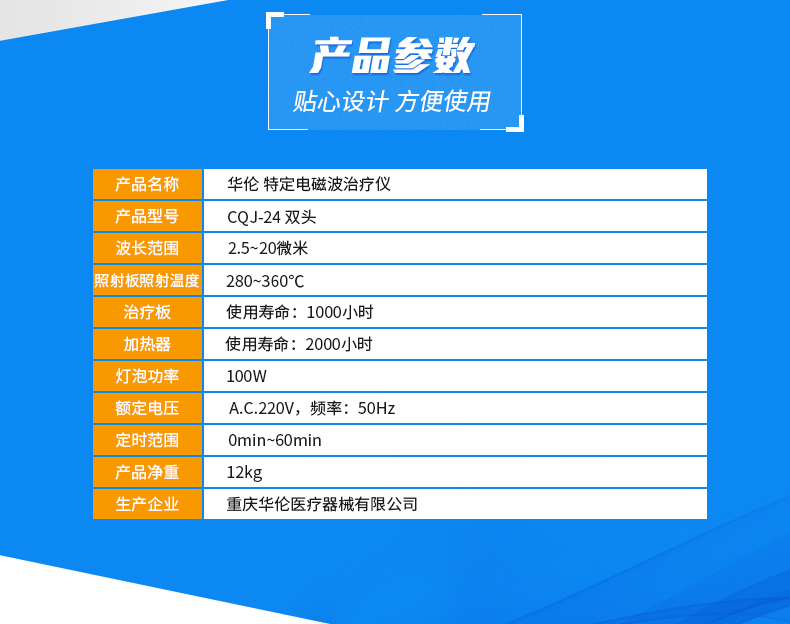 产品参数
贴心设计 方便使用

| 产品名称 | 华伦 特定电磁波治疗仪 |
|---|---|
| 产品型号 | CQJ-24 双头 |
| 波长范围 | 2.5~20微米 |
| 照射板照射温度 | 280~360°C |
| 治疗板 | 使用寿命：1000小时 |
| 加热器 | 使用寿命：2000小时 |
| 灯泡功率 | 100W |
| 额定电压 | A.C.220V，频率：50Hz |
| 定时范围 | 0min~60min |
| 产品净重 | 12kg |
| 生产企业 | 重庆华伦医疗器械有限公司 |